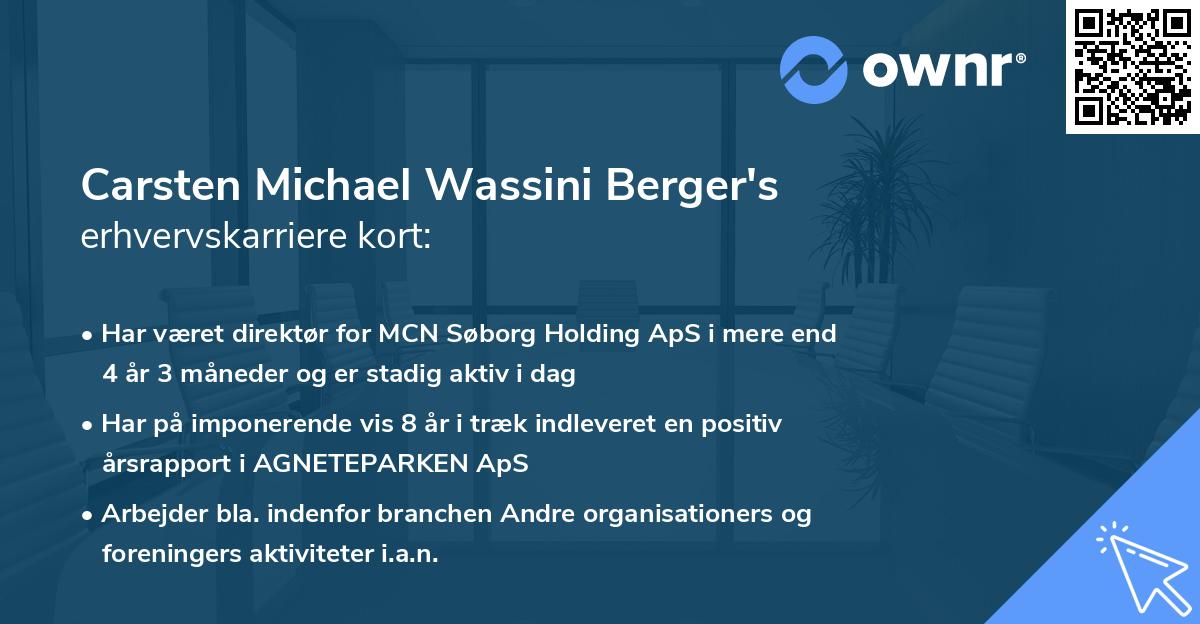 ownr®

Carsten Michael Wassini Berger's erhvervskarriere kort:

• Har været direktør for MCN Søborg Holding ApS i mere end 4 år 3 måneder og er stadig aktiv i dag

• Har på imponerende vis 8 år i træk indleveret en positiv årsrapport i AGNETEPARKEN ApS

• Arbejder bla. indenfor branchen Andre organisationers og foreningers aktiviteter i.a.n.